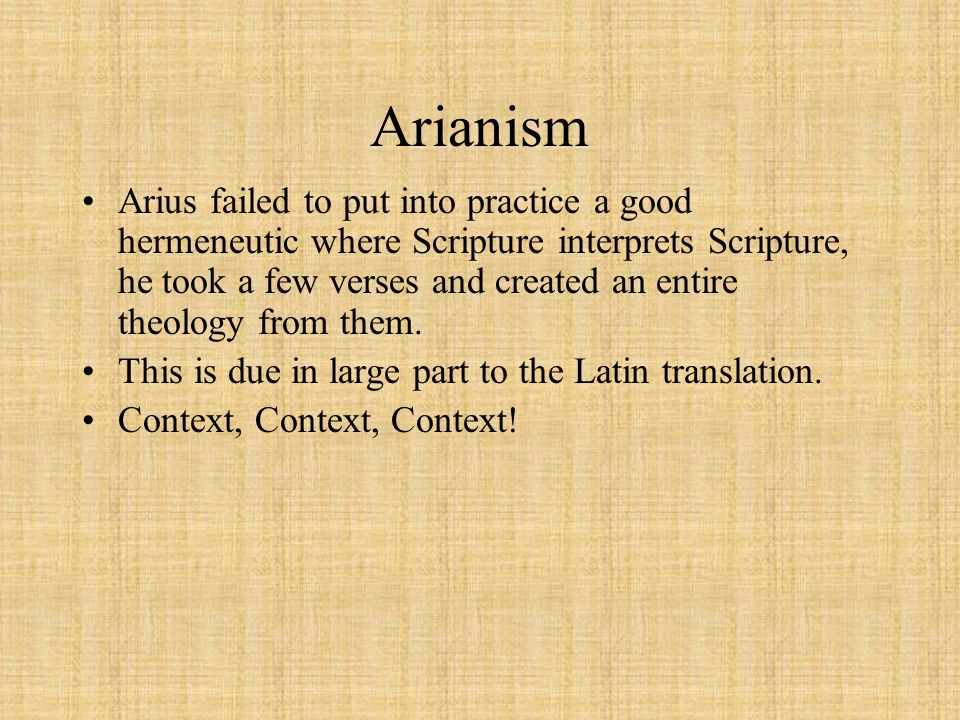 Arianism

• Arius failed to put into practice a good hermeneutic where Scripture interprets Scripture, he took a few verses and created an entire theology from them.
• This is due in large part to the Latin translation.
• Context, Context, Context!